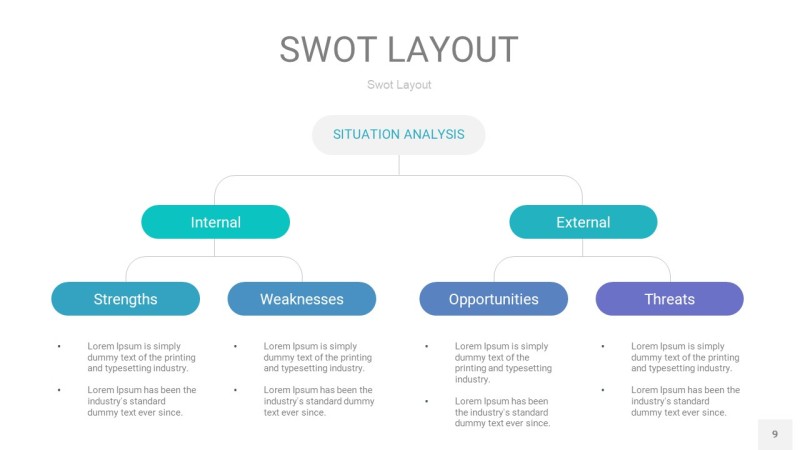 SWOT LAYOUT

Swot Layout

SITUATION ANALYSIS

Internal

External

Strengths

Weaknesses

Opportunities

Threats

• Lorem Ipsum is simply dummy text of the printing and typesetting industry.

• Lorem Ipsum has been the industry's standard dummy text ever since.

• Lorem Ipsum is simply dummy text of the printing and typesetting industry.

• Lorem Ipsum has been the industry's standard dummy text ever since.

• Lorem Ipsum is simply dummy text of the printing and typesetting industry.

• Lorem Ipsum has been the industry's standard dummy text ever since.

• Lorem Ipsum is simply dummy text of the printing and typesetting industry.

• Lorem Ipsum has been the industry's standard dummy text ever since.

9